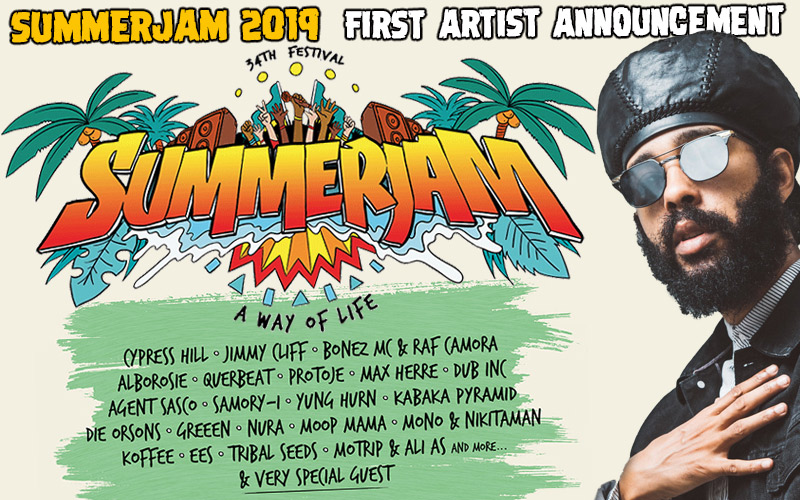 SUMMERJAM 2019 FIRST ARTIST ANNOUNCEMENT

34TH FESTIVAL

SUMMERJAM

A WAY OF LIFE

CYPRESS HILL • JIMMY CLIFF • BONEZ MC & RAF CAMORA
ALBOROSIE • QUERBEAT • PROTOJE • MAX HERRE • DUB INC
AGENT SASCO • SAMORY-I • YUNG HURN • KABAKA PYRAMID
DIE ORSONS • GREEEN • NURA • MOOP MAMA • MONO & NIKITAMAN
KOFFEE • EES • TRIBAL SEEDS • MOTRIP & ALI AS AND MORE...
& VERY SPECIAL GUEST